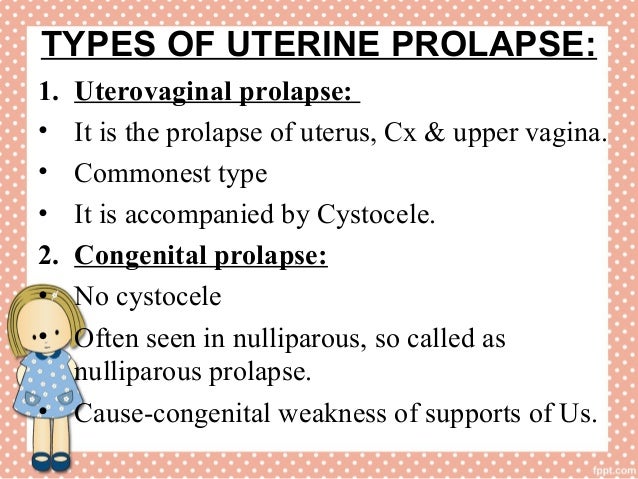 TYPES OF UTERINE PROLAPSE:

1. Uterovaginal prolapse:

• It is the prolapse of uterus, Cx & upper vagina.

• Commonest type

• It is accompanied by Cystocele.

2. Congenital prolapse:

• No cystocele

• Often seen in nulliparous, so called as nulliparous prolapse.

• Cause-congenital weakness of supports of Us.

fppt.com